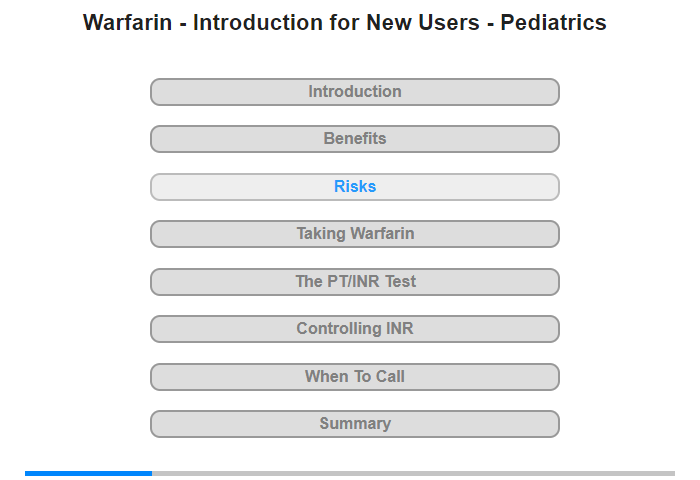 Warfarin - Introduction for New Users - Pediatrics

Introduction

Benefits

Risks

Taking Warfarin

The PT/INR Test

Controlling INR

When To Call

Summary